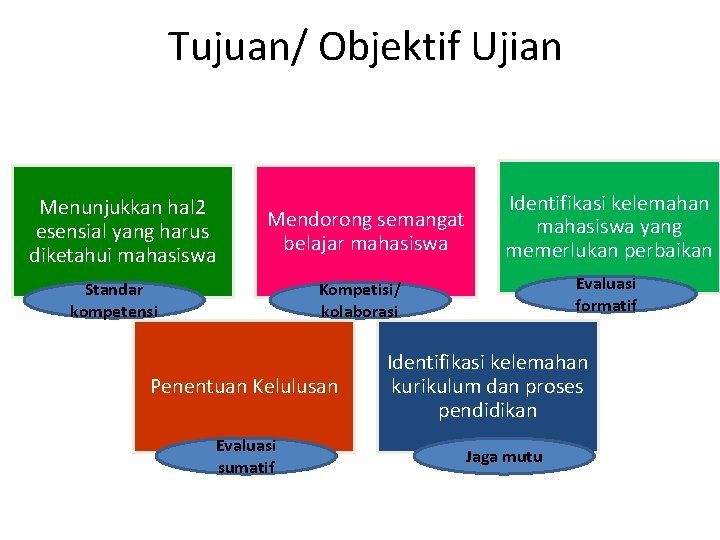 Tujuan/ Objektif Ujian

Menunjukkan hal2 esensial yang harus diketahui mahasiswa

Standar kompetensi

Mendorong semangat belajar mahasiswa

Kompetisi/ kolaborasi

Identifikasi kelemahan mahasiswa yang memerlukan perbaikan

Evaluasi formatif

Penentuan Kelulusan

Evaluasi sumatif

Identifikasi kelemahan kurikulum dan proses pendidikan

Jaga mutu